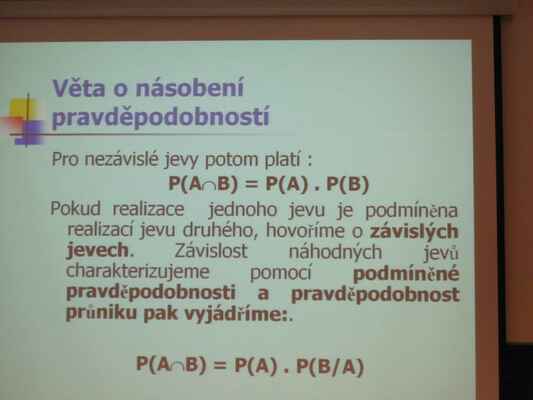 Věta o násobení pravděpodobností

Pro nezávislé jevy potom platí :

$P(A \cap B) = P(A) . P(B)$

Pokud realizace jednoho jevu je podmíněna realizací jevu druhého, hovoříme o závislých jevech. Závislost náhodných jevů charakterizujeme pomocí podmíněné pravděpodobnosti a pravděpodobnost průniku pak vyjádříme:.

$P(A \cap B) = P(A) . P(B/A)$